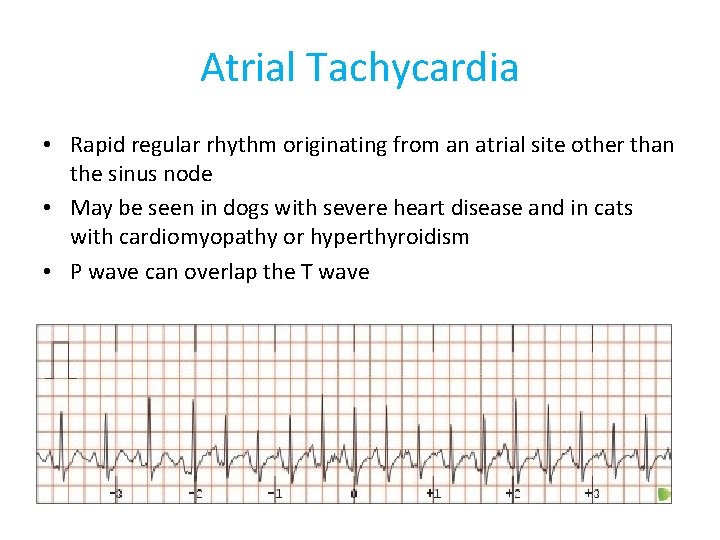 Atrial Tachycardia

• Rapid regular rhythm originating from an atrial site other than the sinus node

• May be seen in dogs with severe heart disease and in cats with cardiomyopathy or hyperthyroidism

• P wave can overlap the T wave

-3 -2 -1 0 +1 +2 +3